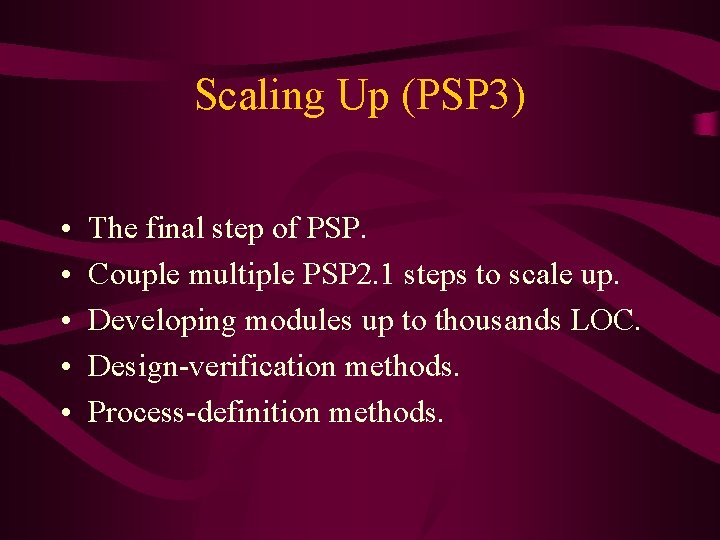 Scaling Up (PSP3)

• The final step of PSP.
• Couple multiple PSP2.1 steps to scale up.
• Developing modules up to thousands LOC.
• Design-verification methods.
• Process-definition methods.